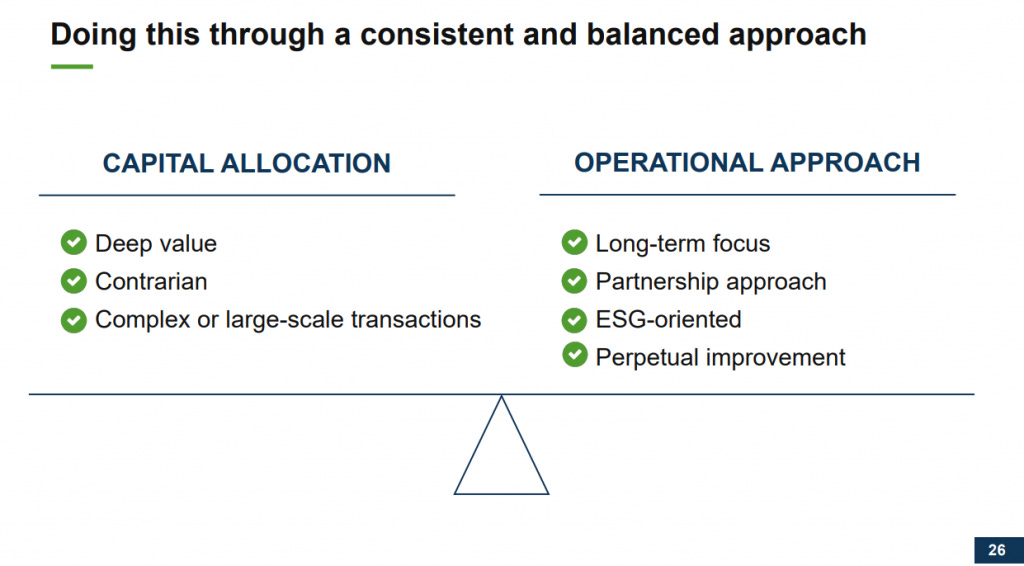 Doing this through a consistent and balanced approach

CAPITAL ALLOCATION

Deep value
Contrarian
Complex or large-scale transactions

OPERATIONAL APPROACH

Long-term focus
Partnership approach
ESG-oriented
Perpetual improvement

26